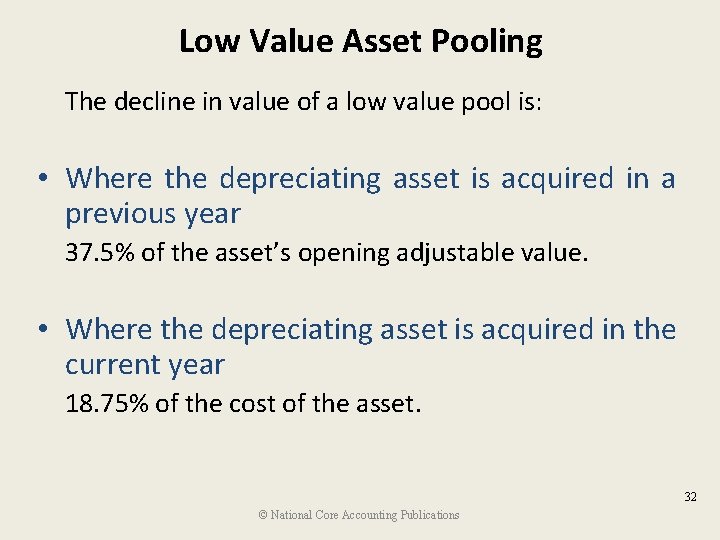 Low Value Asset Pooling

The decline in value of a low value pool is:

• Where the depreciating asset is acquired in a previous year

37.5% of the asset's opening adjustable value.

• Where the depreciating asset is acquired in the current year

18.75% of the cost of the asset.

32

© National Core Accounting Publications